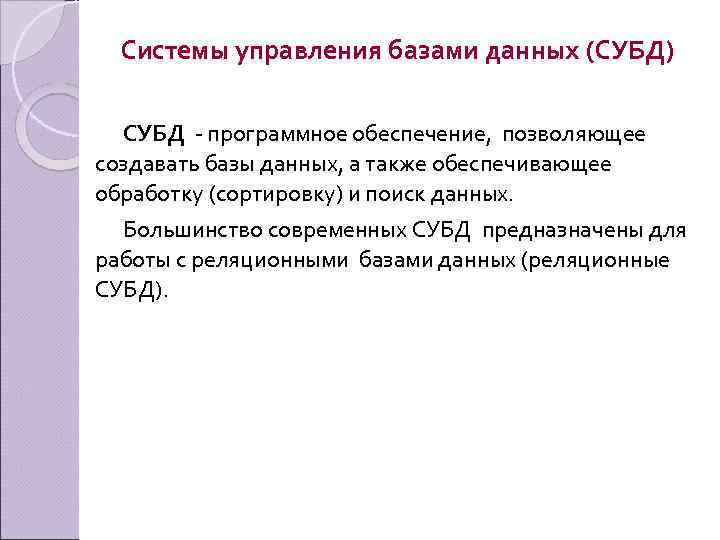 Системы управления базами данных (СУБД)

СУБД - программное обеспечение, позволяющее создавать базы данных, а также обеспечивающее обработку (сортировку) и поиск данных.

Большинство современных СУБД предназначены для работы с реляционными базами данных (реляционные СУБД).